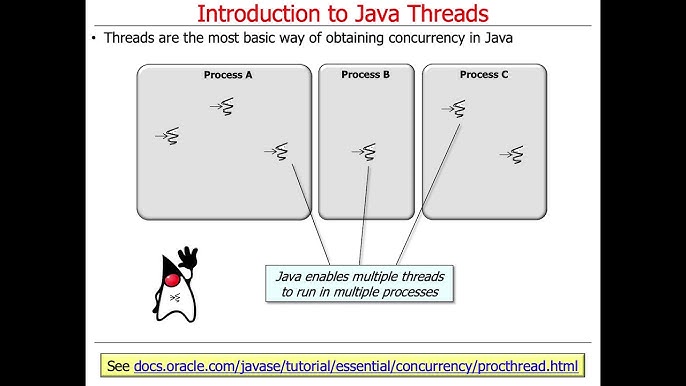 Introduction to Java Threads

• Threads are the most basic way of obtaining concurrency in Java

Process A

Process B

Process C

Java enables multiple threads to run in multiple processes

See docs.oracle.com/javase/tutorial/essential/concurrency/procthread.html